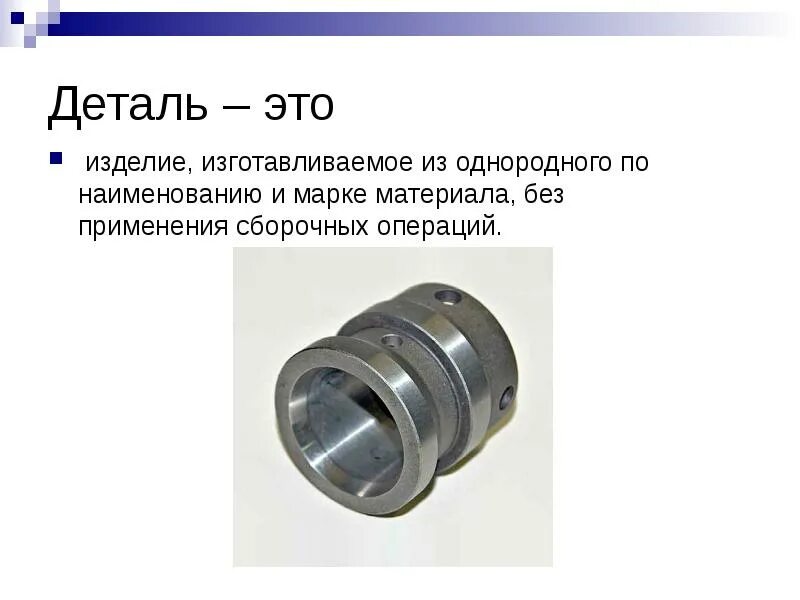 Деталь – это

изделие, изготавливаемое из однородного по наименованию и марке материала, без применения сборочных операций.